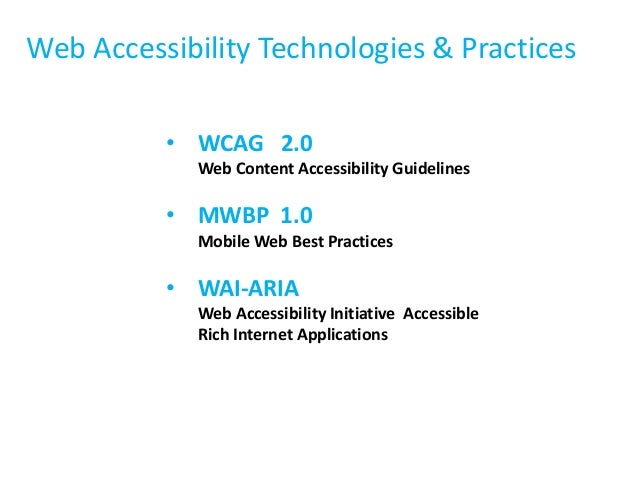 Web Accessibility Technologies & Practices

• WCAG 2.0
Web Content Accessibility Guidelines

• MWBP 1.0
Mobile Web Best Practices

• WAI-ARIA
Web Accessibility Initiative Accessible Rich Internet Applications